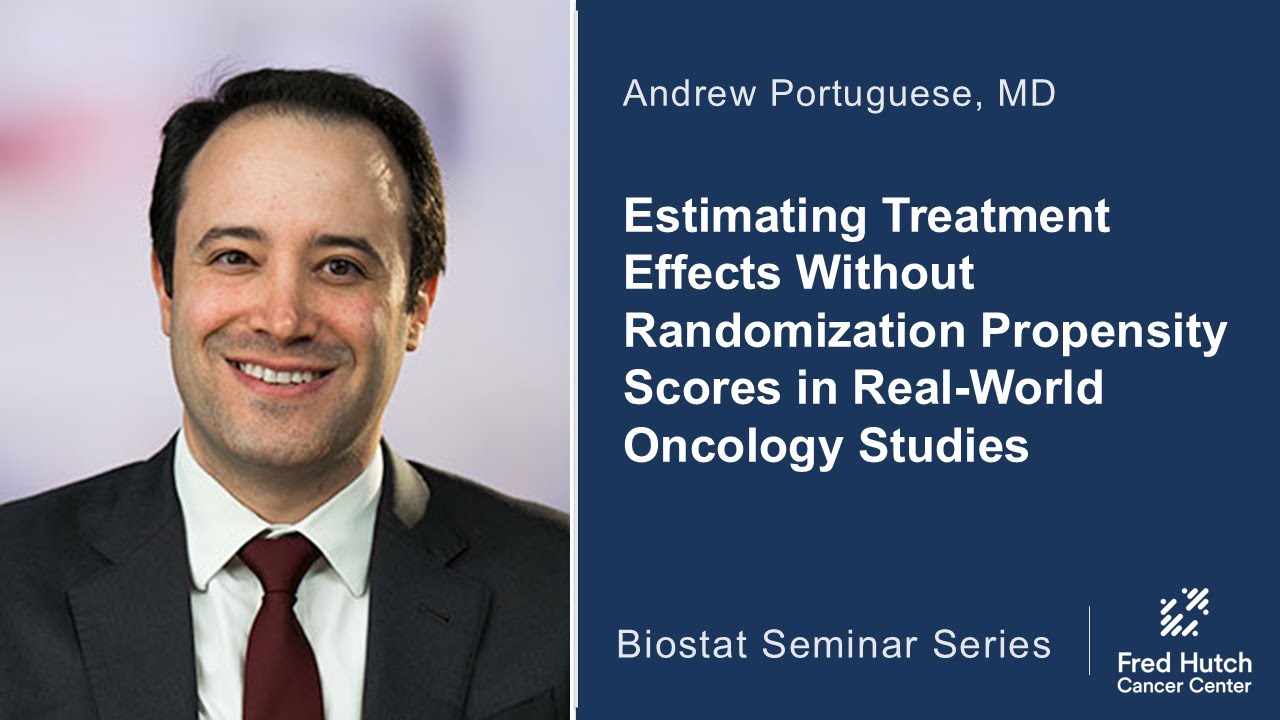 Andrew Portuguese, MD

Estimating Treatment Effects Without Randomization Propensity Scores in Real-World Oncology Studies

Biostat Seminar Series

Fred Hutch Cancer Center